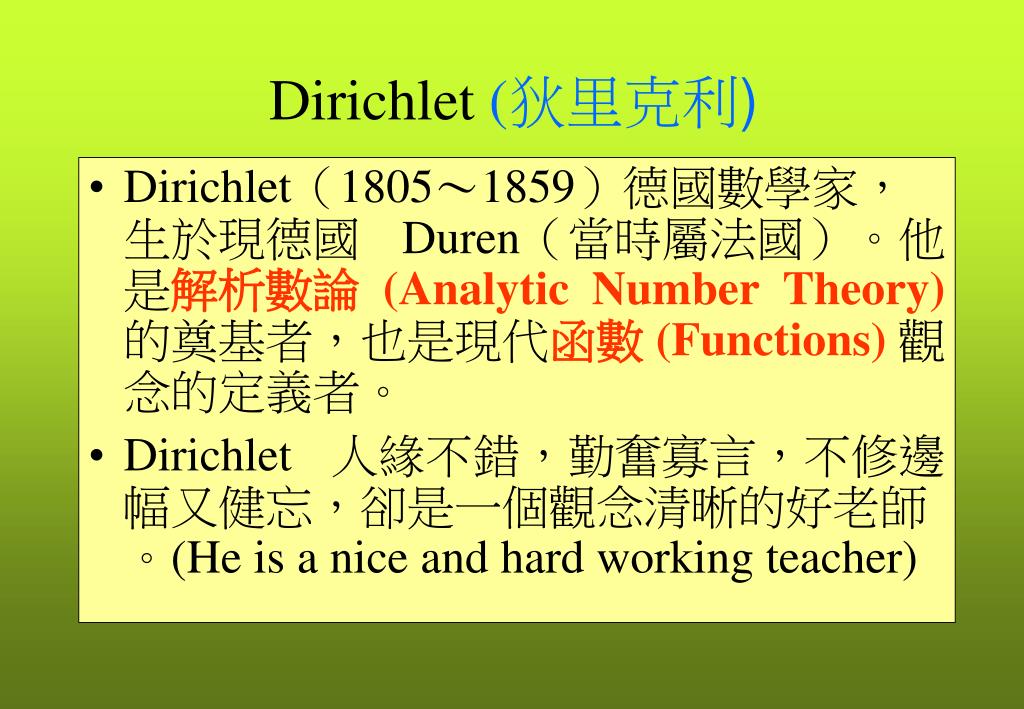 Dirichlet (狄里克利)

• Dirichlet（1805～1859）德國數學家，生於現德國　Duren（當時屬法國）。他是解析數論 (Analytic Number Theory) 的奠基者，也是現代函數 (Functions) 觀念的定義者。

• Dirichlet　人緣不錯，勤奮寡言，不修邊幅又健忘，卻是一個觀念清晰的好老師。(He is a nice and hard working teacher)